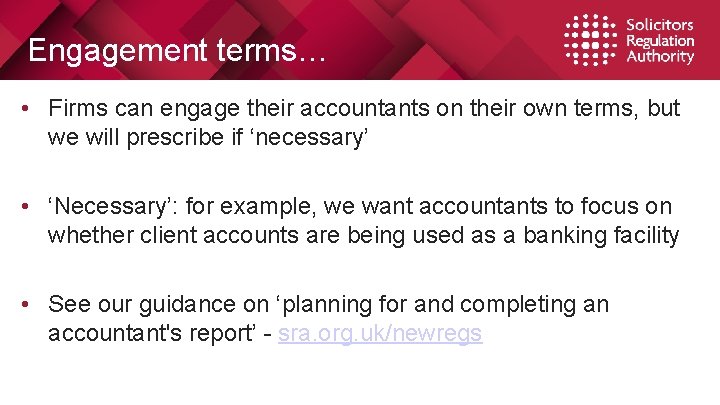 Engagement terms…

Solicitors Regulation Authority

• Firms can engage their accountants on their own terms, but we will prescribe if ‘necessary’

• ‘Necessary’: for example, we want accountants to focus on whether client accounts are being used as a banking facility

• See our guidance on ‘planning for and completing an accountant's report’ - sra.org.uk/newregs